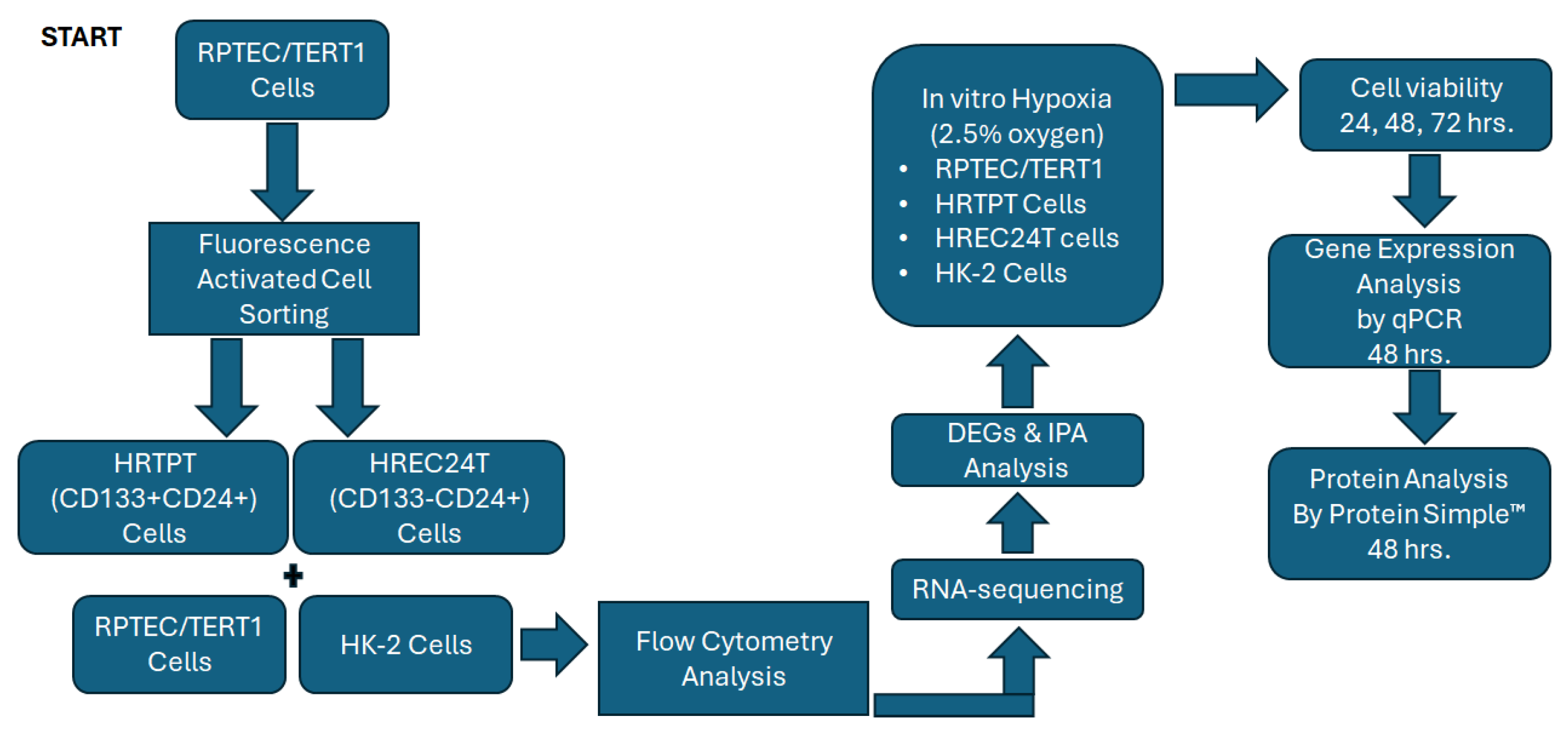 START

RPTEC/TERT1 Cells

Fluorescence Activated Cell Sorting

HRTPT (CD133+CD24+) Cells

HREC24T (CD133-CD24+) Cells

+

RPTEC/TERT1 Cells

HK-2 Cells

Flow Cytometry Analysis

RNA-sequencing

DEGs & IPA Analysis

In vitro Hypoxia (2.5% oxygen)
• RPTEC/TERT1
• HRTPT Cells
• HREC24T cells
• HK-2 Cells

Cell viability 24, 48, 72 hrs.

Gene Expression Analysis by qPCR 48 hrs.

Protein Analysis By Protein Simple™ 48 hrs.